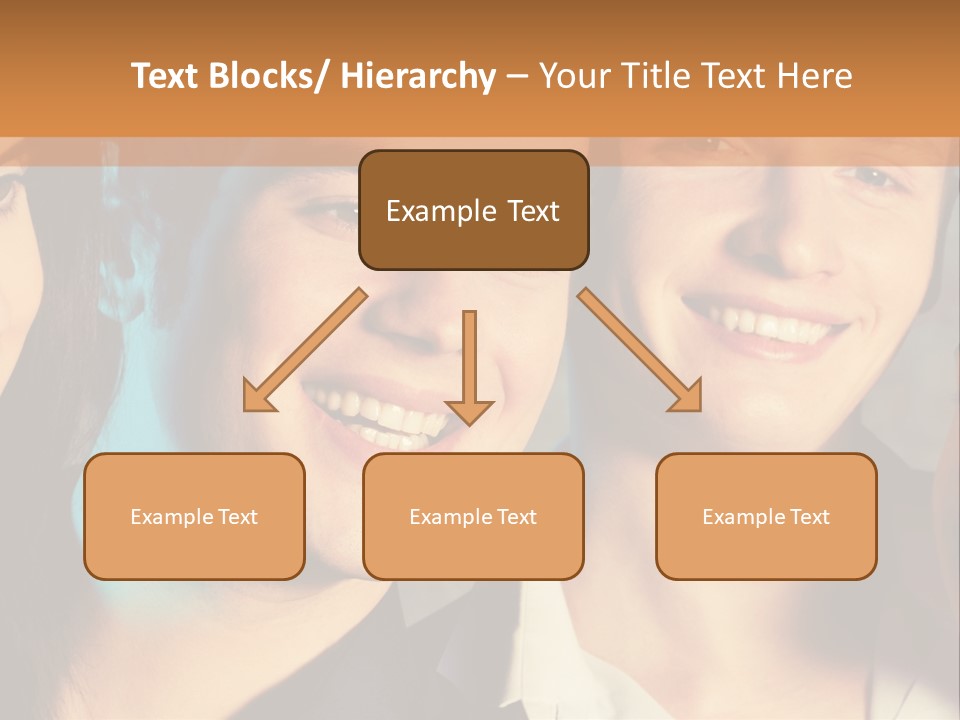 Text Blocks/ Hierarchy – Your Title Text Here

Example Text

Example Text

Example Text

Example Text